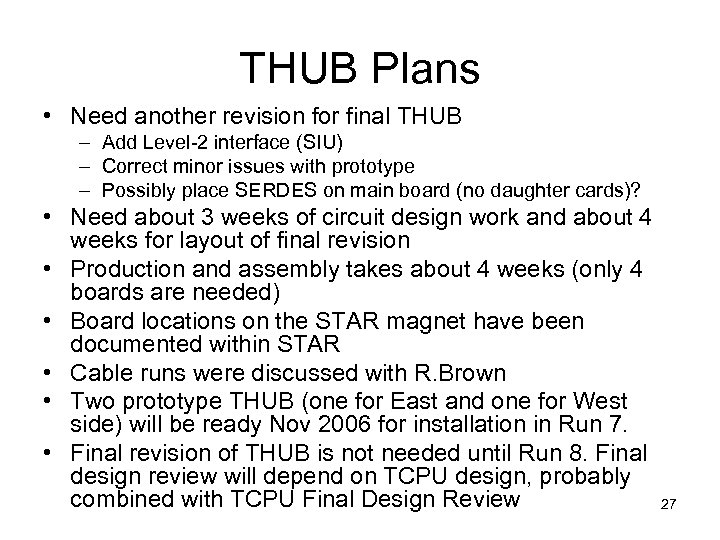 THUB Plans

• Need another revision for final THUB
– Add Level-2 interface (SIU)
– Correct minor issues with prototype
– Possibly place SERDES on main board (no daughter cards)?
• Need about 3 weeks of circuit design work and about 4 weeks for layout of final revision
• Production and assembly takes about 4 weeks (only 4 boards are needed)
• Board locations on the STAR magnet have been documented within STAR
• Cable runs were discussed with R.Brown
• Two prototype THUB (one for East and one for West side) will be ready Nov 2006 for installation in Run 7.
• Final revision of THUB is not needed until Run 8. Final design review will depend on TCPU design, probably combined with TCPU Final Design Review

27